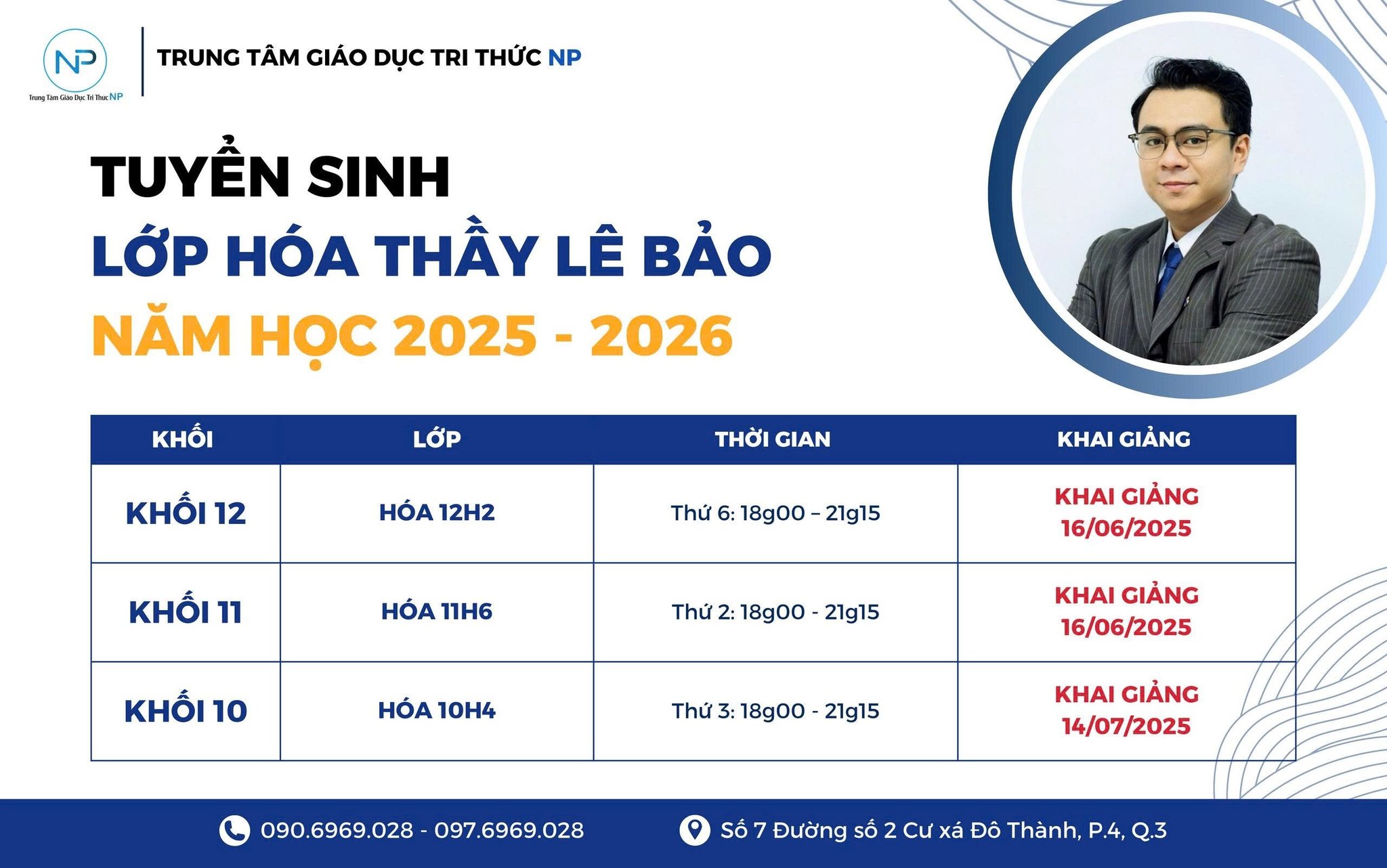 NP
Trung Tâm Giáo Dục Tri Thức NP

TRUNG TÂM GIÁO DỤC TRI THỨC NP

TUYỂN SINH
LỚP HÓA THẦY LÊ BẢO
NĂM HỌC 2025 - 2026

| KHỐI | LỚP | THỜI GIAN | KHAI GIẢNG |
|---|---|---|---|
| KHỐI 12 | HÓA 12H2 | Thứ 6: 18g00 – 21g15 | KHAI GIẢNG 16/06/2025 |
| KHỐI 11 | HÓA 11H6 | Thứ 2: 18g00 - 21g15 | KHAI GIẢNG 16/06/2025 |
| KHỐI 10 | HÓA 10H4 | Thứ 3: 18g00 - 21g15 | KHAI GIẢNG 14/07/2025 |

090.6969.028 - 097.6969.028
Số 7 Đường số 2 Cư xá Đô Thành, P.4, Q.3